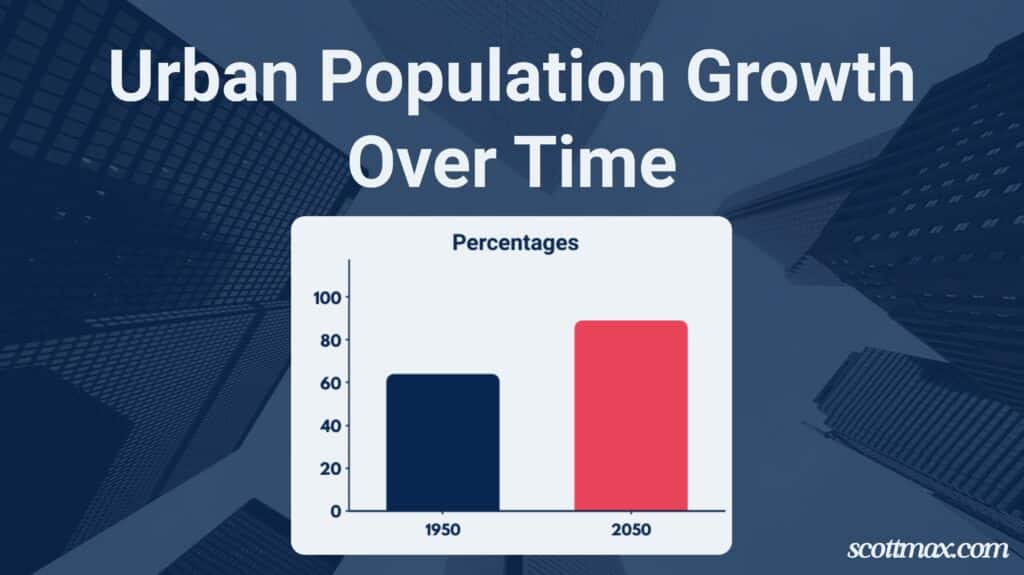 Urban Population Growth Over Time

Percentages

100
80
60
40
20
0

1950
2050

scottmax.com